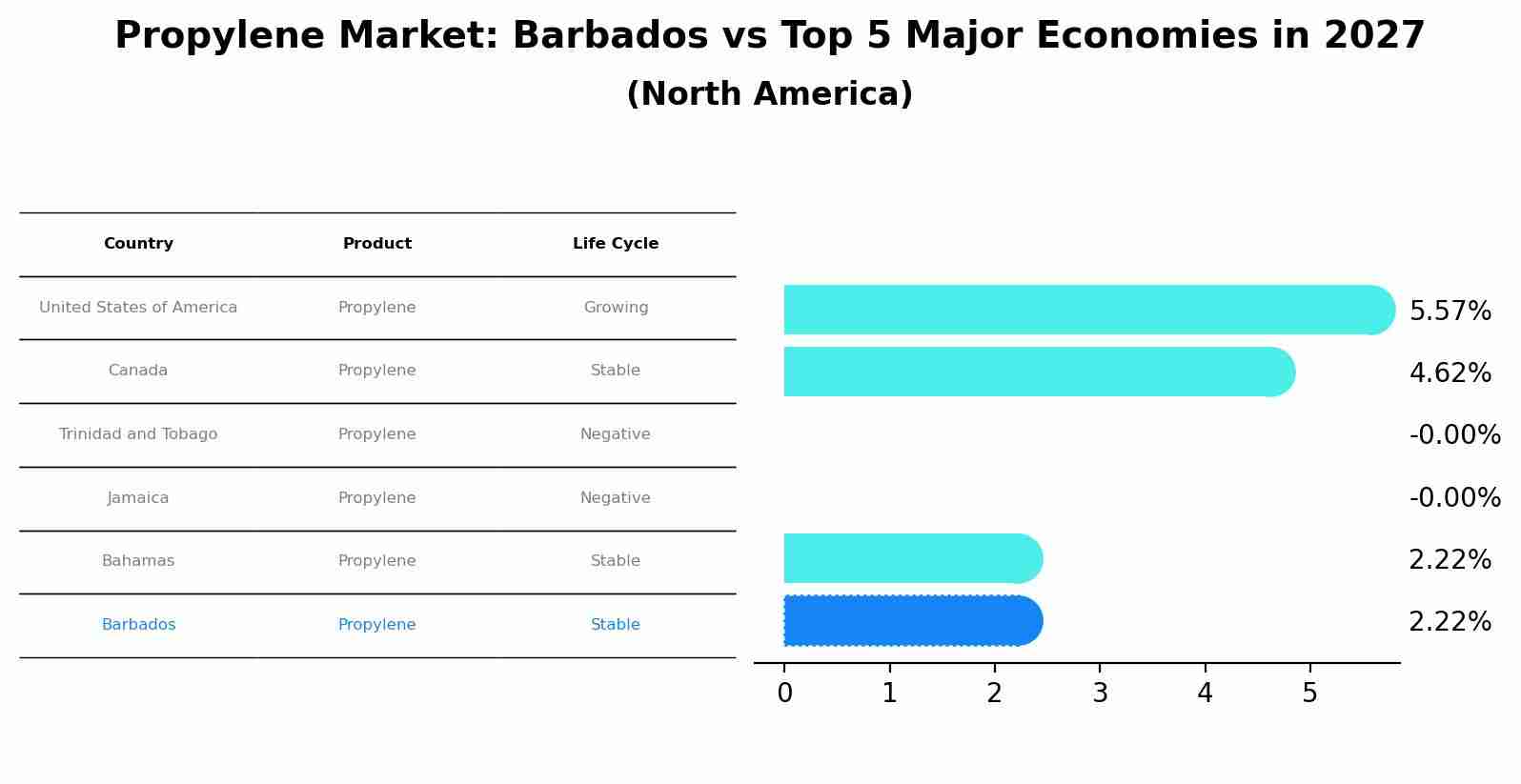 Propylene Market: Barbados vs Top 5 Major Economies in 2027
(North America)

| Country | Product | Life Cycle |
|---|---|---|
| United States of America | Propylene | Growing |
| Canada | Propylene | Stable |
| Trinidad and Tobago | Propylene | Negative |
| Jamaica | Propylene | Negative |
| Bahamas | Propylene | Stable |
| Barbados | Propylene | Stable |

5.57%
4.62%
-0.00%
-0.00%
2.22%
2.22%

0 1 2 3 4 5